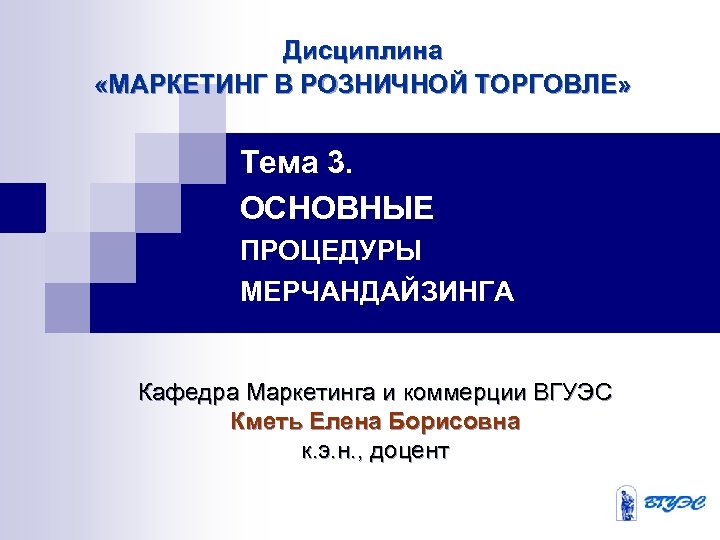 Дисциплина
«МАРКЕТИНГ В РОЗНИЧНОЙ ТОРГОВЛЕ»

Тема 3.
ОСНОВНЫЕ
ПРОЦЕДУРЫ
МЕРЧАНДАЙЗИНГА

Кафедра Маркетинга и коммерции ВГУЭС
Кметь Елена Борисовна
к.э.н., доцент

ВГУЭС